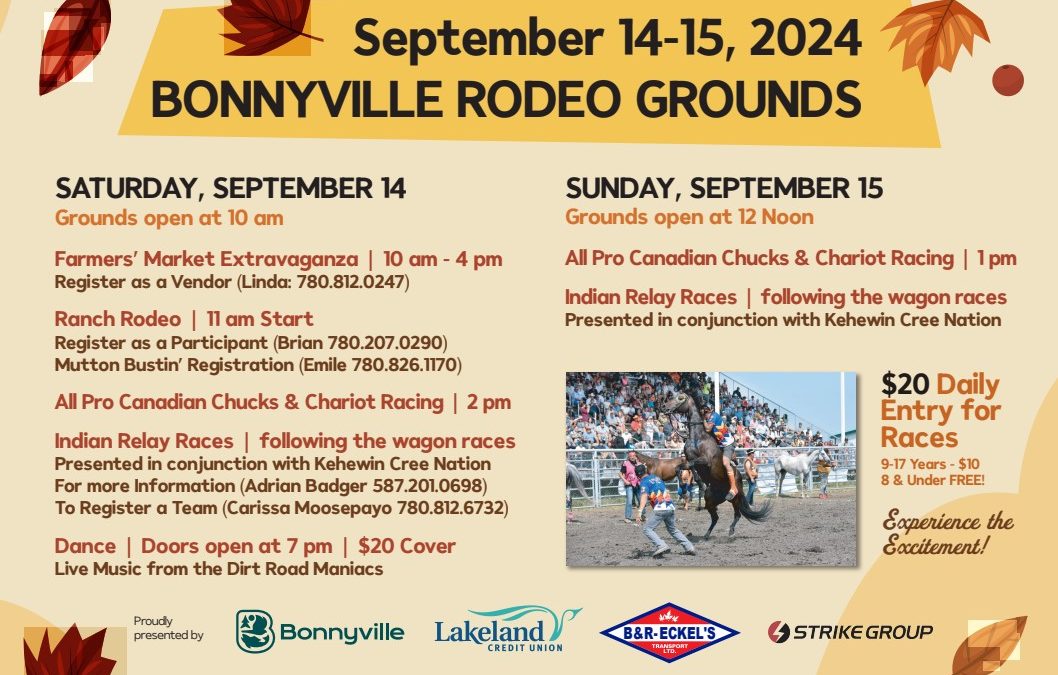 September 14-15, 2024
BONNYVILLE RODEO GROUNDS

SATURDAY, SEPTEMBER 14
Grounds open at 10 am

Farmers' Market Extravaganza | 10 am - 4 pm
Register as a Vendor (Linda: 780.812.0247)

Ranch Rodeo | 11 am Start
Register as a Participant (Brian 780.207.0290)
Mutton Bustin' Registration (Emile 780.826.1170)

All Pro Canadian Chucks & Chariot Racing | 2 pm

Indian Relay Races | following the wagon races
Presented in conjunction with Kehewin Cree Nation
For more Information (Adrian Badger 587.201.0698)
To Register a Team (Carissa Moosepayo 780.812.6732)

Dance | Doors open at 7 pm | $20 Cover
Live Music from the Dirt Road Maniacs

SUNDAY, SEPTEMBER 15
Grounds open at 12 Noon

All Pro Canadian Chucks & Chariot Racing | 1 pm

Indian Relay Races | following the wagon races
Presented in conjunction with Kehewin Cree Nation

$20 Daily Entry for Races
9-17 Years - $10
8 & Under FREE!

Experience the Excitement!

Proudly presented by
Bonnyville
Lakeland CREDIT UNION
B&R-ECKEL'S TRANSPORT LTD.
STRIKE GROUP